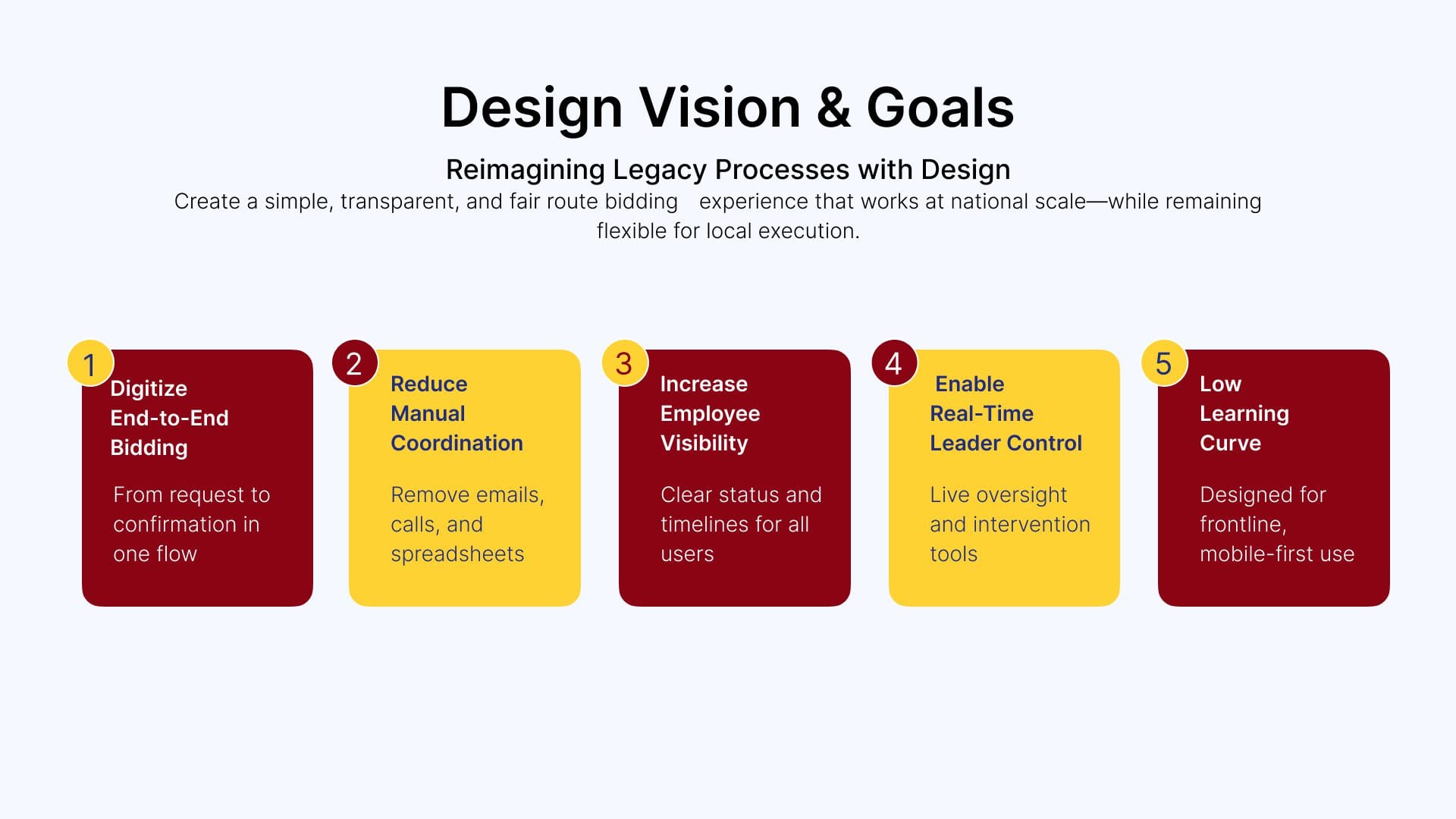 Design Vision & Goals

Reimagining Legacy Processes with Design

Create a simple, transparent, and fair route bidding experience that works at national scale—while remaining flexible for local execution.

1
Digitize End-to-End Bidding

From request to confirmation in one flow

2
Reduce Manual Coordination

Remove emails, calls, and spreadsheets

3
Increase Employee Visibility

Clear status and timelines for all users

4
Enable Real-Time Leader Control

Live oversight and intervention tools

5
Low Learning Curve

Designed for frontline, mobile-first use